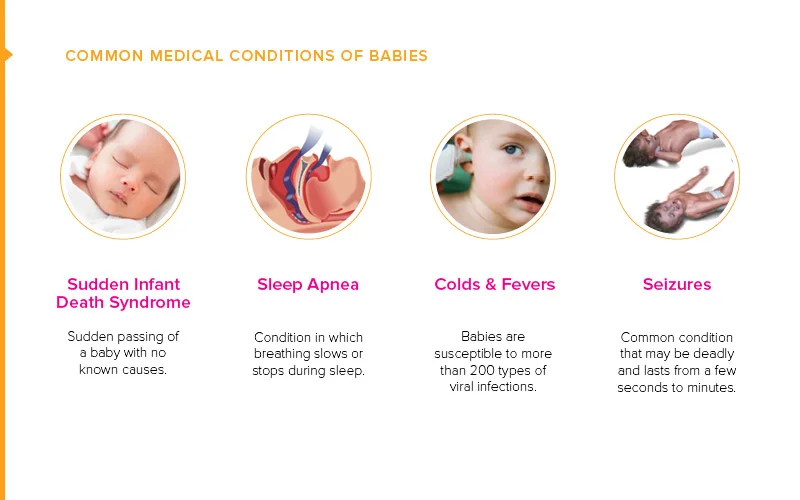 COMMON MEDICAL CONDITIONS OF BABIES

Sudden Infant Death Syndrome

Sudden passing of a baby with no known causes.

Sleep Apnea

Condition in which breathing slows or stops during sleep.

Colds & Fevers

Babies are susceptible to more than 200 types of viral infections.

Seizures

Common condition that may be deadly and lasts from a few seconds to minutes.